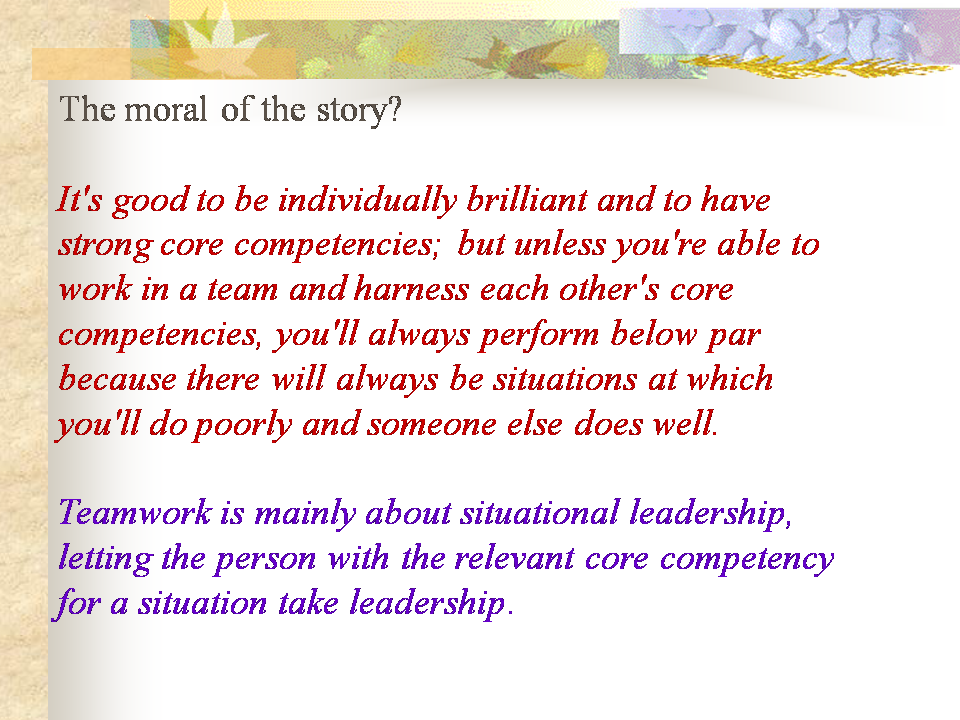 The moral of the story?

It's good to be individually brilliant and to have strong core competencies; but unless you're able to work in a team and harness each other's core competencies, you'll always perform below par because there will always be situations at which you'll do poorly and someone else does well.

Teamwork is mainly about situational leadership, letting the person with the relevant core competency for a situation take leadership.